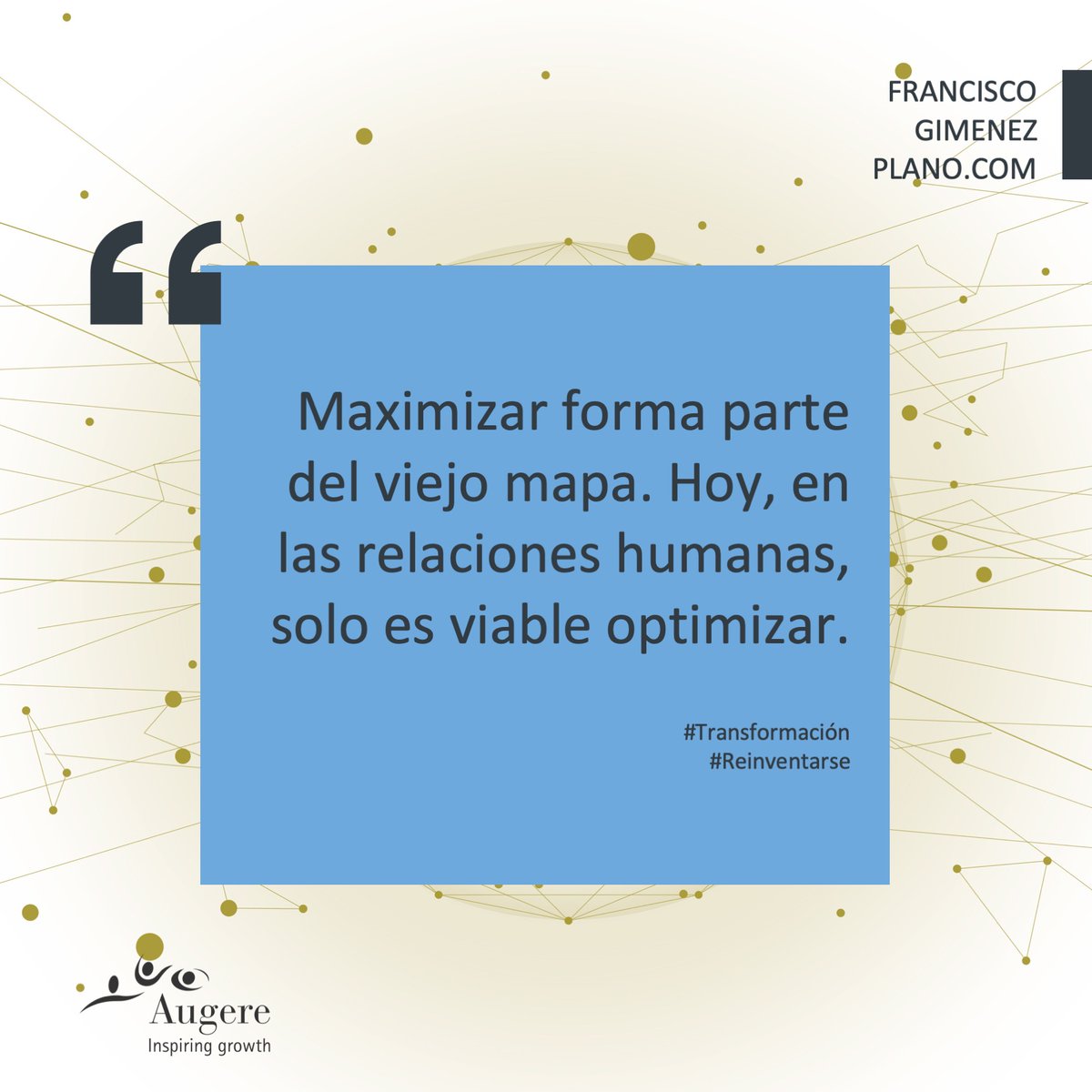 FRANCISCO
GIMENEZ
PLANO.COM

“

Maximizar forma parte del viejo mapa. Hoy, en las relaciones humanas, solo es viable optimizar.

#Transformación
#Reinventarse

Augere
Inspiring growth